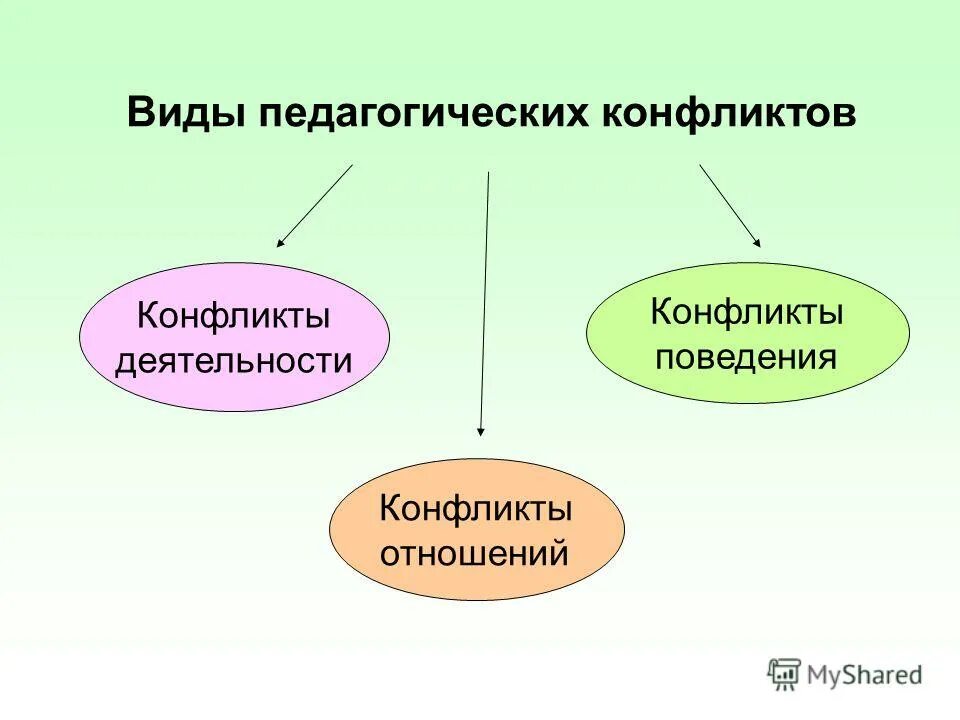 Виды педагогических конфликтов

Конфликты деятельности

Конфликты поведения

Конфликты отношений

MyShared